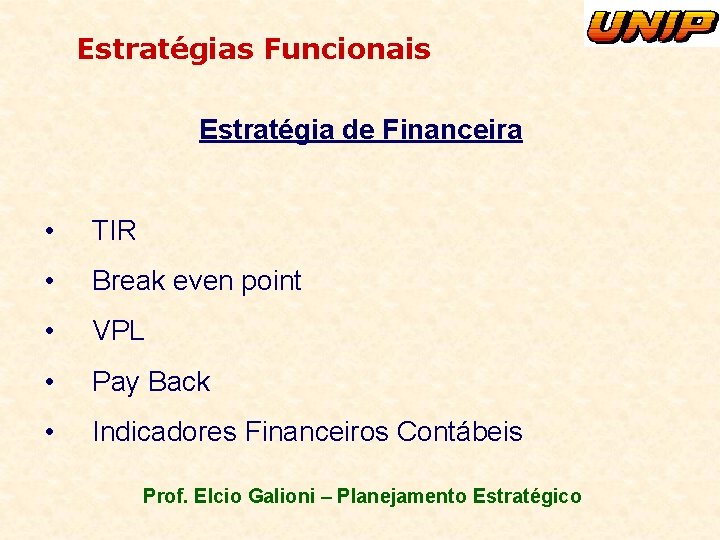 UNIP

Estratégias Funcionais

Estratégia de Financeira

• TIR
• Break even point
• VPL
• Pay Back
• Indicadores Financeiros Contábeis

Prof. Elcio Galioni – Planejamento Estratégico